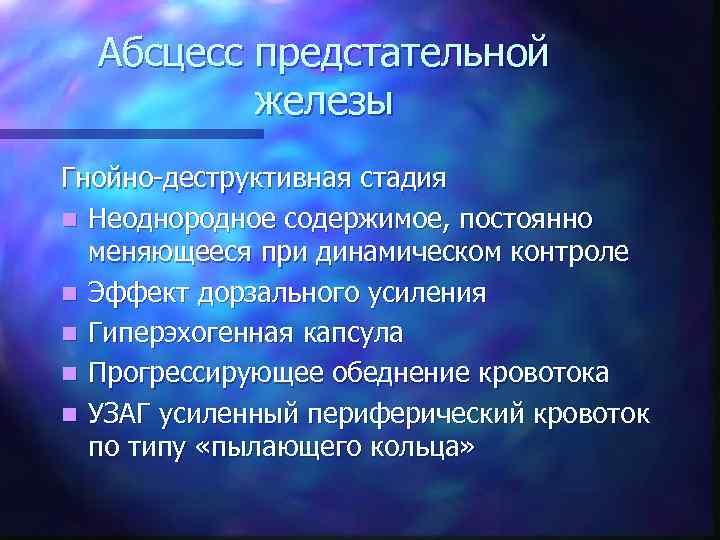 Абсцесс предстательной железы

Гнойно-деструктивная стадия

- Неоднородное содержимое, постоянно меняющееся при динамическом контроле
- Эффект дорзального усиления
- Гиперэхогенная капсула
- Прогрессирующее обеднение кровотока
- УЗАГ усиленный периферический кровоток по типу «пылающего кольца»